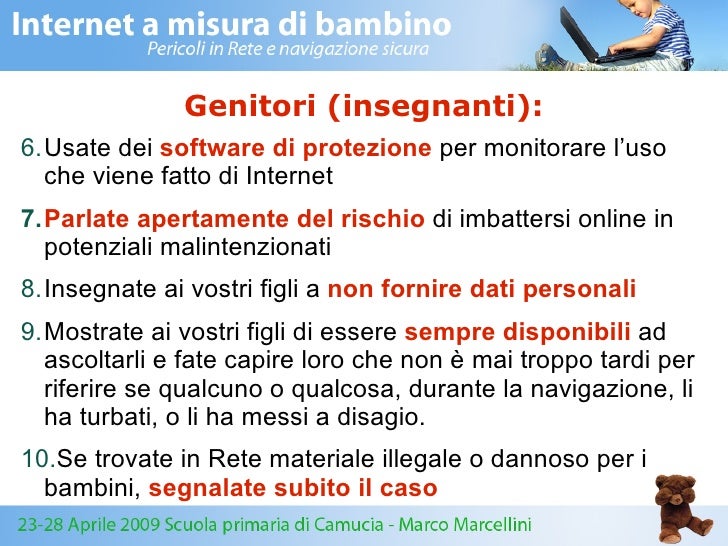 Internet a misura di bambino
Pericoli in Rete e navigazione sicura

Genitori (insegnanti):

6. Usate dei software di protezione per monitorare l'uso che viene fatto di Internet

7. Parlate apertamente del rischio di imbattersi online in potenziali malintenzionati

8. Insegnate ai vostri figli a non fornire dati personali

9. Mostrate ai vostri figli di essere sempre disponibili ad ascoltarli e fate capire loro che non è mai troppo tardi per riferire se qualcuno o qualcosa, durante la navigazione, li ha turbati, o li ha messi a disagio.

10. Se trovate in Rete materiale illegale o dannoso per i bambini, segnalate subito il caso

23-28 Aprile 2009 Scuola primaria di Camucia - Marco Marcellini